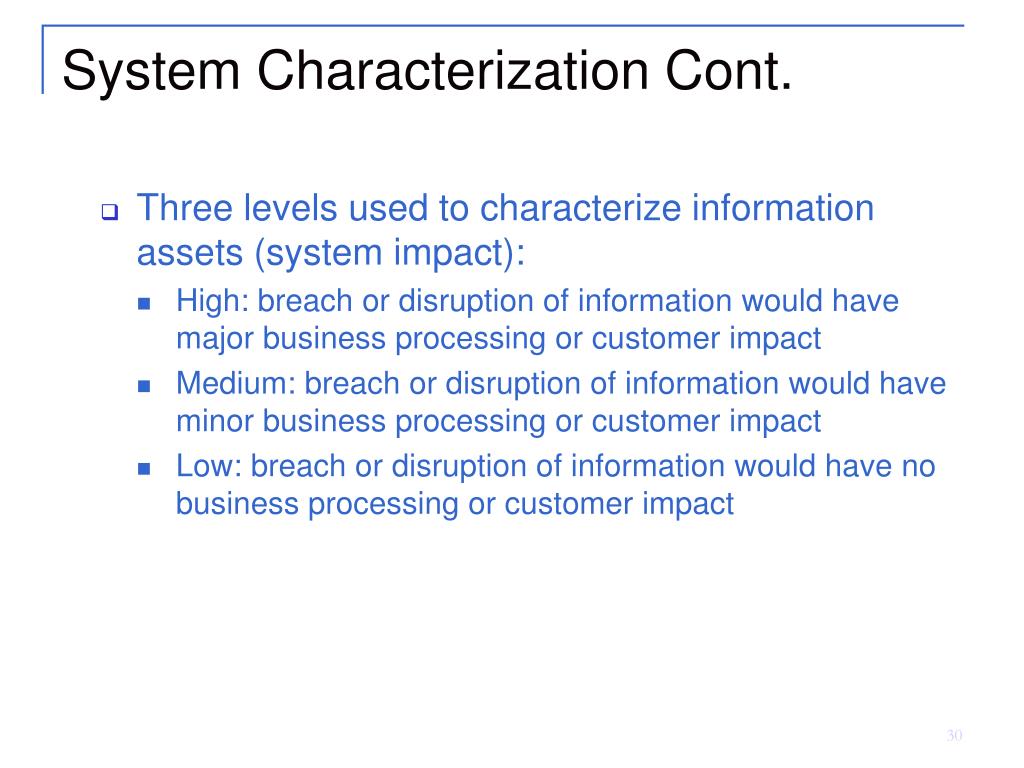 System Characterization Cont.

Three levels used to characterize information assets (system impact):

High: breach or disruption of information would have major business processing or customer impact

Medium: breach or disruption of information would have minor business processing or customer impact

Low: breach or disruption of information would have no business processing or customer impact

30